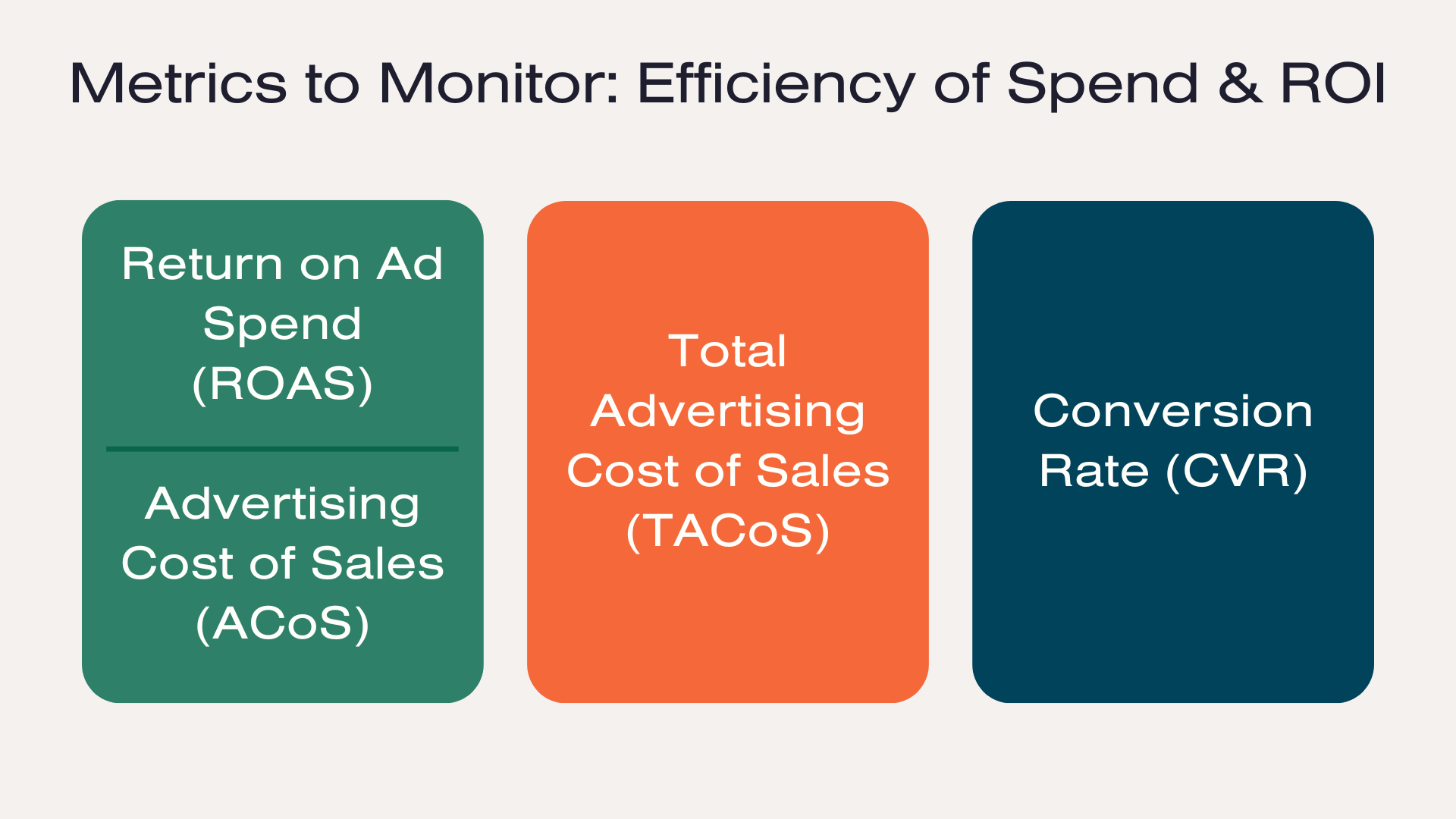 Metrics to Monitor: Efficiency of Spend & ROI

Return on Ad Spend (ROAS)

Advertising Cost of Sales (ACoS)

Total Advertising Cost of Sales (TACoS)

Conversion Rate (CVR)